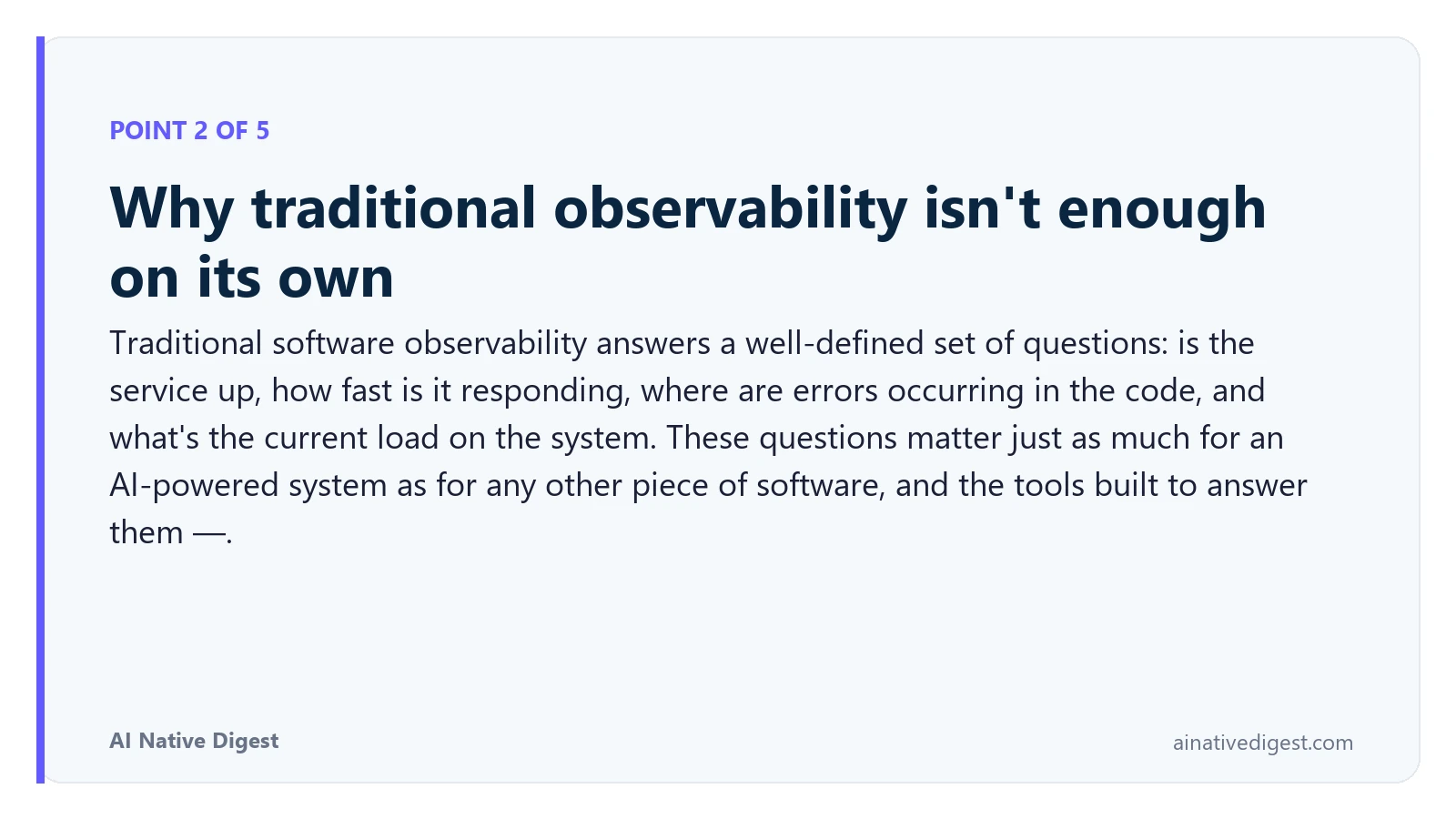 POINT 2 OF 5

Why traditional observability isn't enough on its own

Traditional software observability answers a well-defined set of questions: is the service up, how fast is it responding, where are errors occurring in the code, and what's the current load on the system. These questions matter just as much for an AI-powered system as for any other piece of software, and the tools built to answer them —.

AI Native Digest

ainativedigest.com